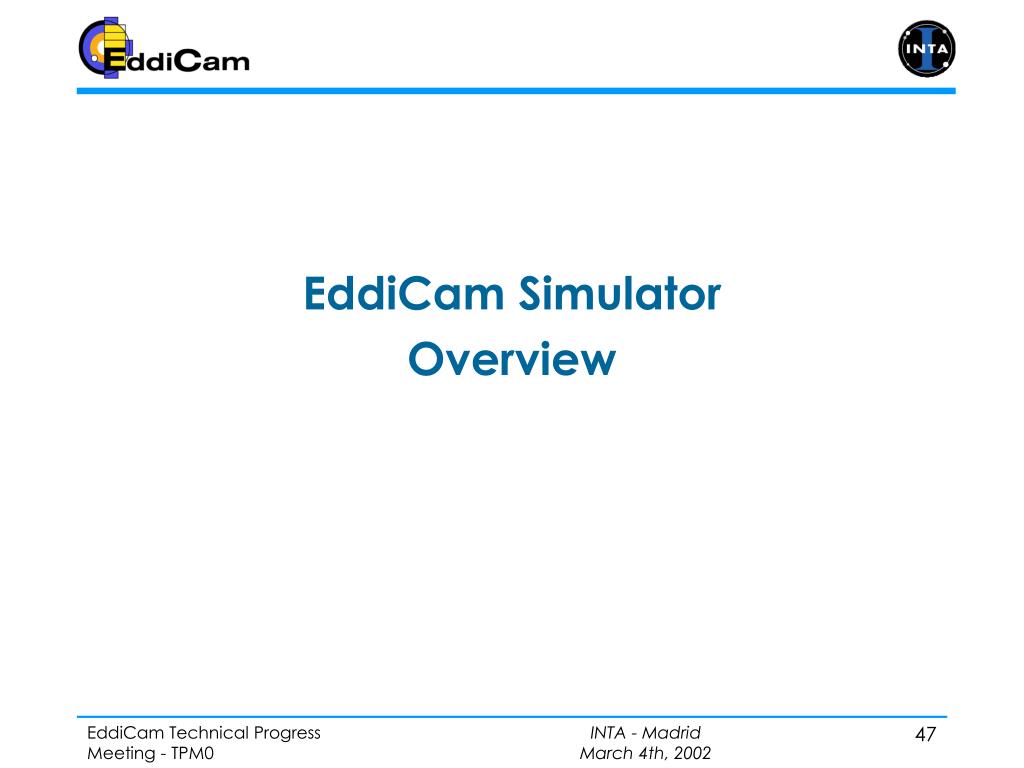 EddiCam

INTA

EddiCam Simulator
Overview

EddiCam Technical Progress Meeting - TPM0

INTA - Madrid
March 4th, 2002

47